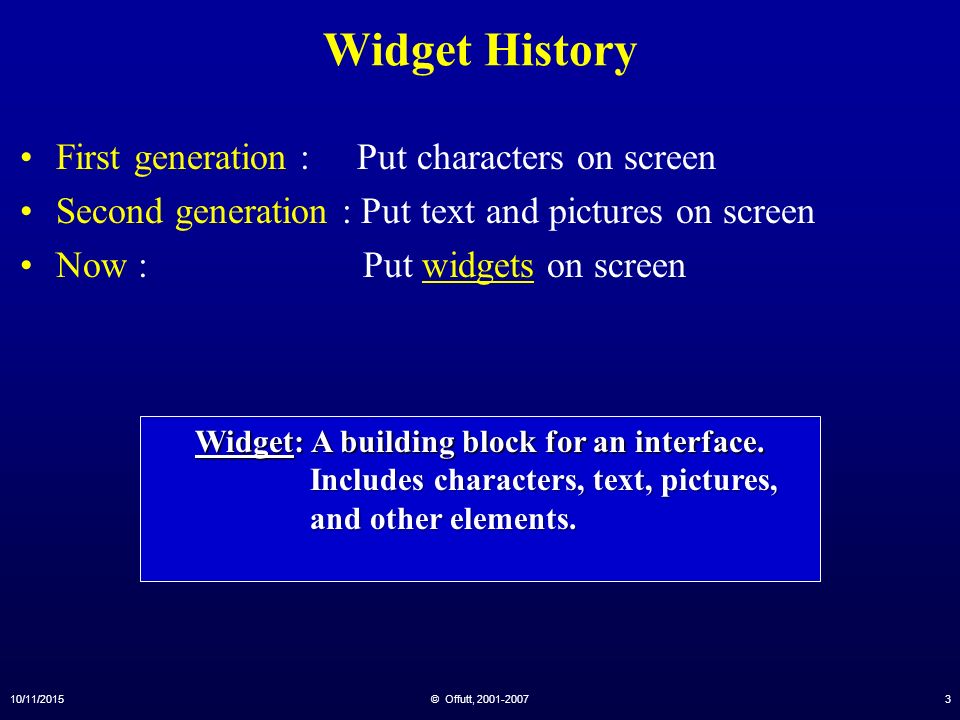 Widget History

• First generation : Put characters on screen
• Second generation : Put text and pictures on screen
• Now : Put widgets on screen

Widget: A building block for an interface. Includes characters, text, pictures, and other elements.

10/11/2015
© Offutt, 2001-2007
3